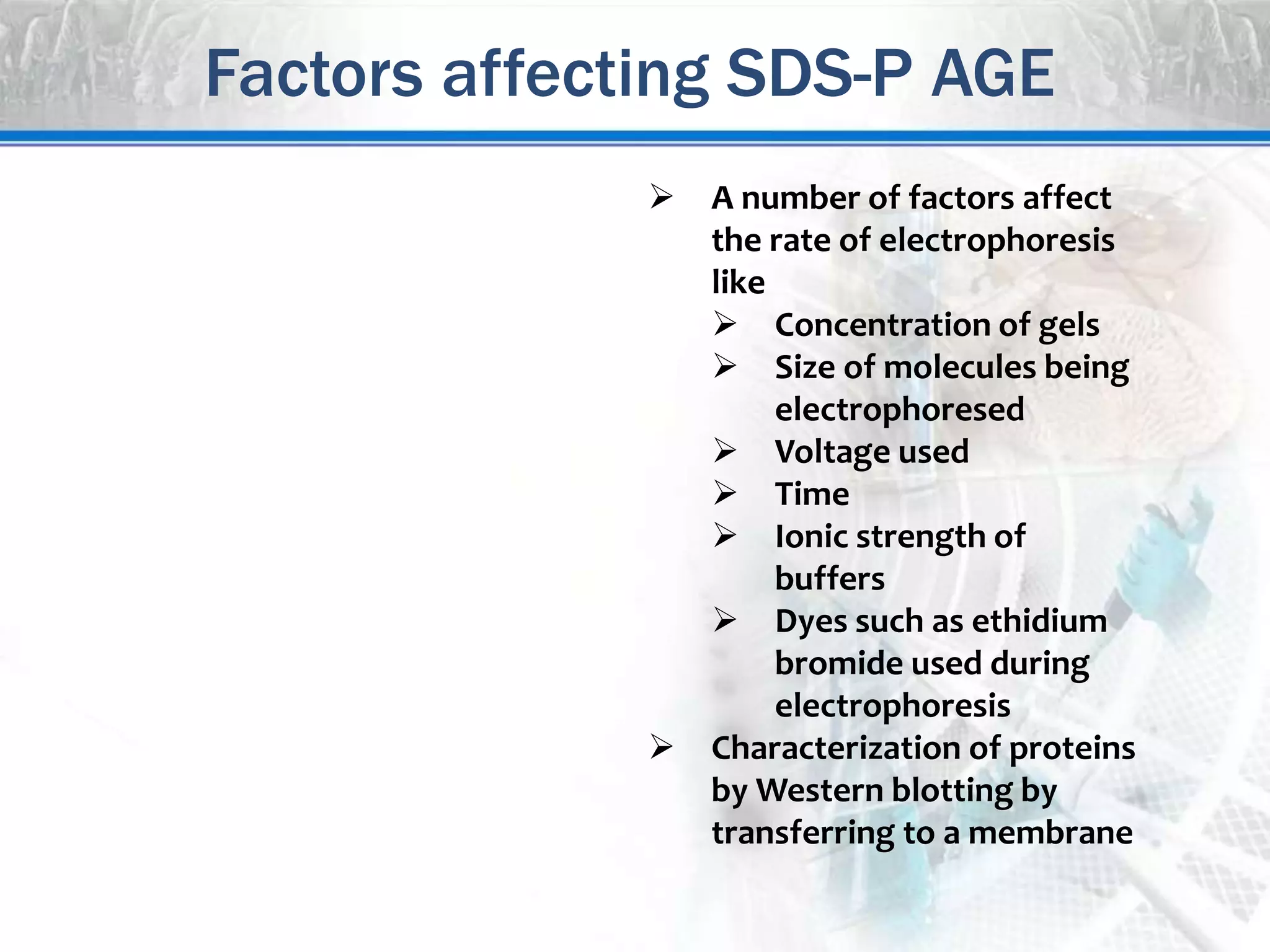 Factors affecting SDS-P AGE

➢ A number of factors affect the rate of electrophoresis like
  ➢ Concentration of gels
  ➢ Size of molecules being electrophoresed
  ➢ Voltage used
  ➢ Time
  ➢ Ionic strength of buffers
  ➢ Dyes such as ethidium bromide used during electrophoresis
➢ Characterization of proteins by Western blotting by transferring to a membrane